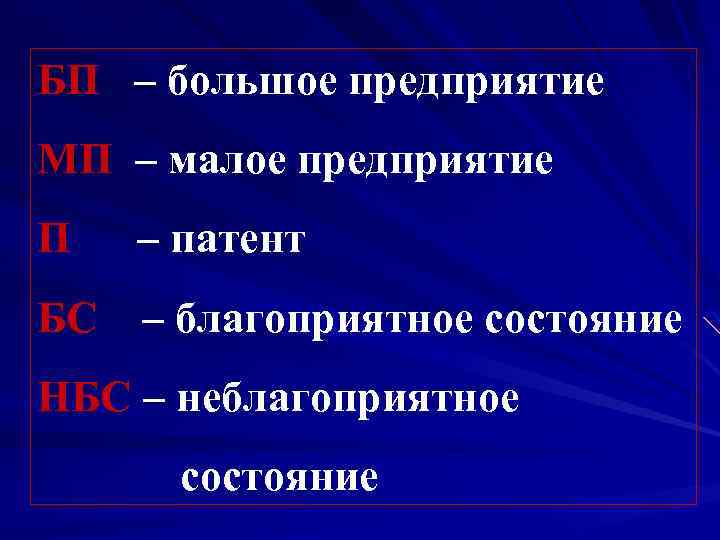 БП – большое предприятие

МП – малое предприятие

П – патент

БС – благоприятное состояние

НБС – неблагоприятное состояние